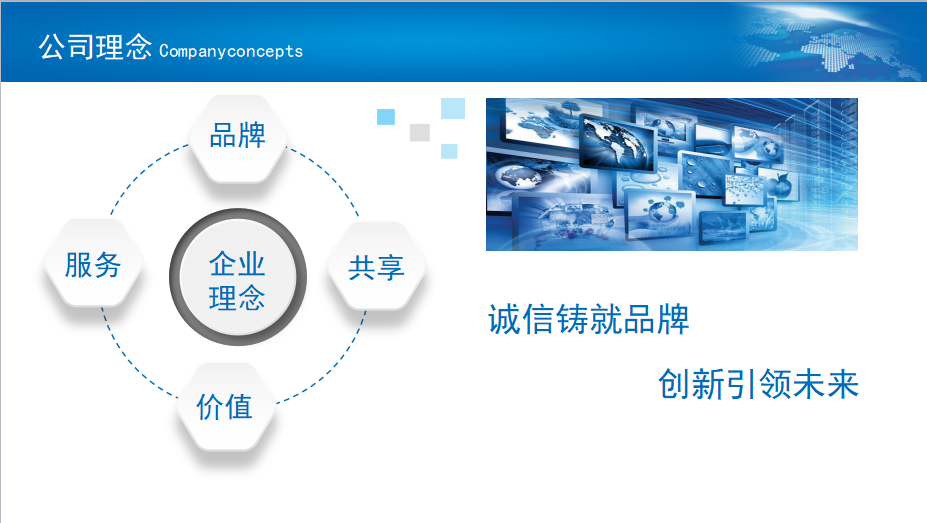 公司理念 Companyconcepts

品牌

服务

企业理念

共享

价值

诚信铸就品牌

创新引领未来